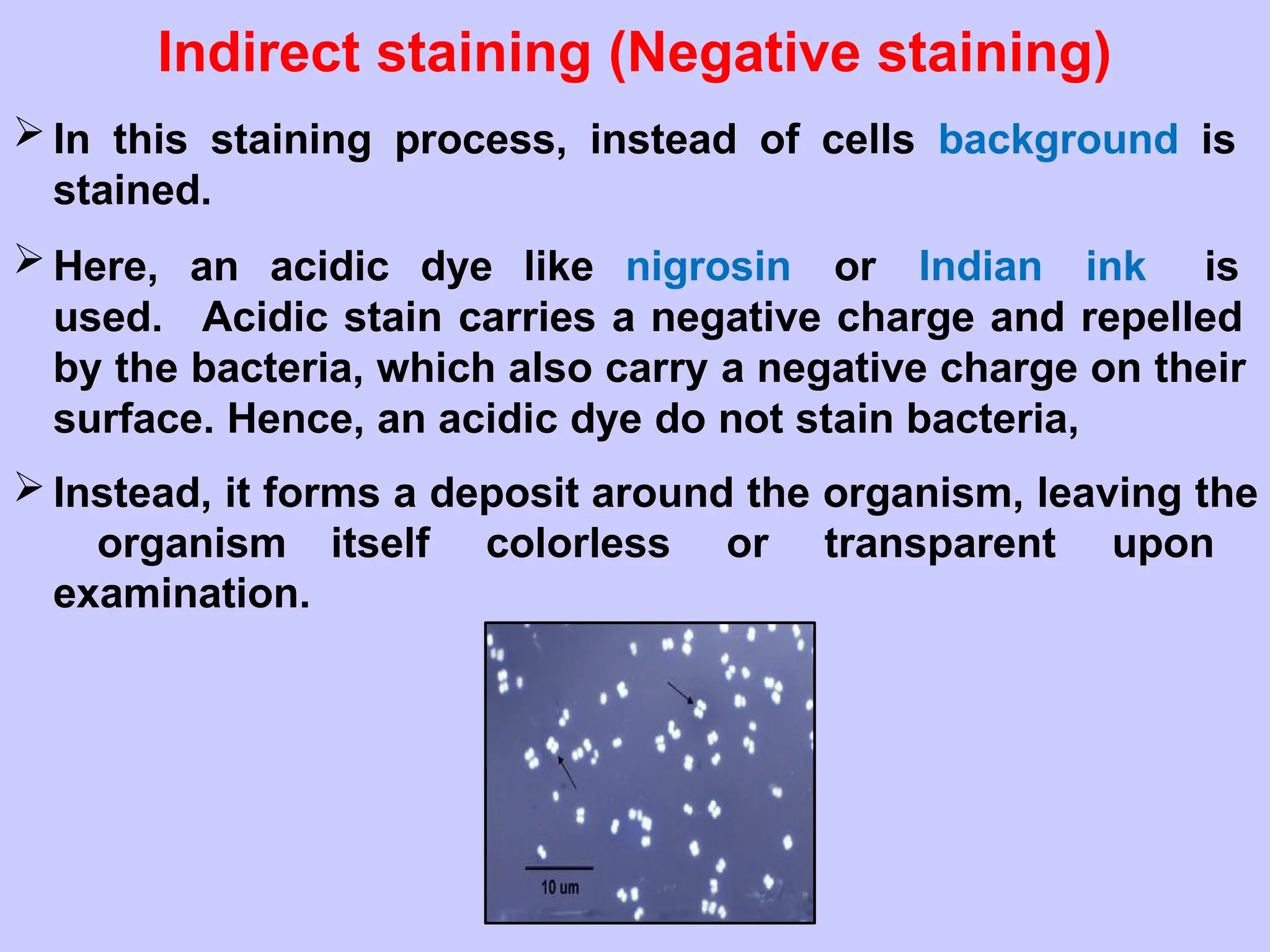 Indirect staining (Negative staining)

➢ In this staining process, instead of cells background is stained.

➢ Here, an acidic dye like nigrosin or Indian ink is used. Acidic stain carries a negative charge and repelled by the bacteria, which also carry a negative charge on their surface. Hence, an acidic dye do not stain bacteria,

➢ Instead, it forms a deposit around the organism, leaving the organism itself colorless or transparent upon examination.

10 um